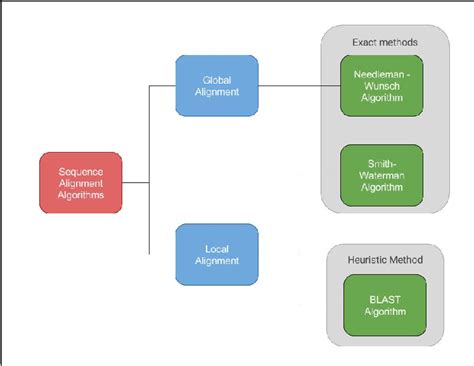 Sequence Alignment Algorithms

Global Alignment

Local Alignment

Exact methods

Needleman - Wunsch Algorithm

Smith-Waterman Algorithm

Heuristic Method

BLAST Algorithm